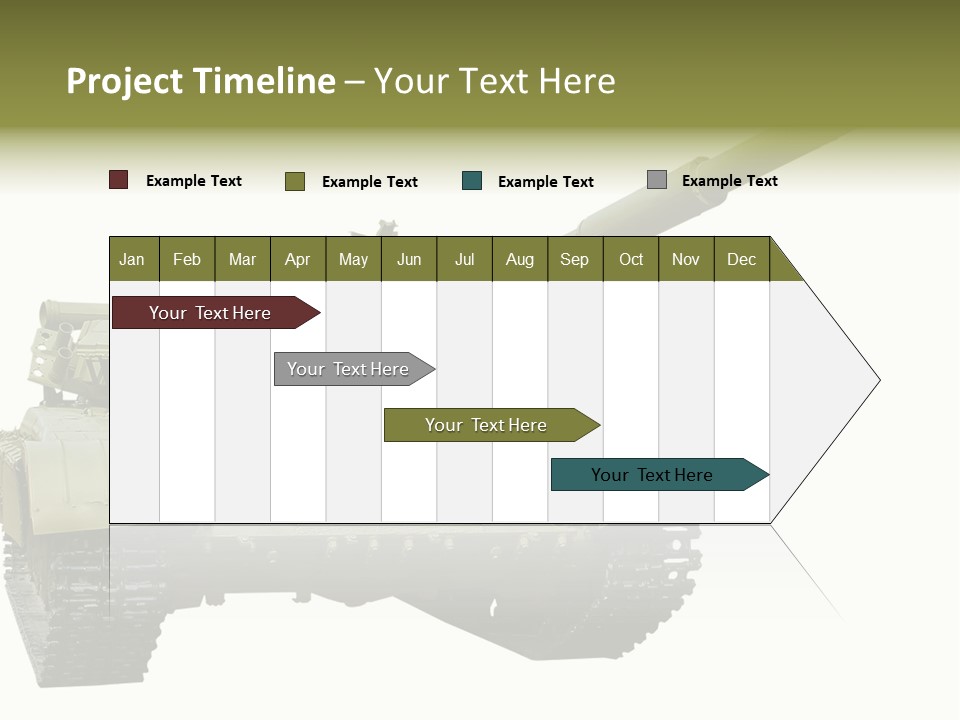 Project Timeline – Your Text Here

Example Text
Example Text
Example Text
Example Text

| Jan | Feb | Mar | Apr | May | Jun | Jul | Aug | Sep | Oct | Nov | Dec |
|---|---|---|---|---|---|---|---|---|---|---|---|

Your Text Here

Your Text Here

Your Text Here

Your Text Here